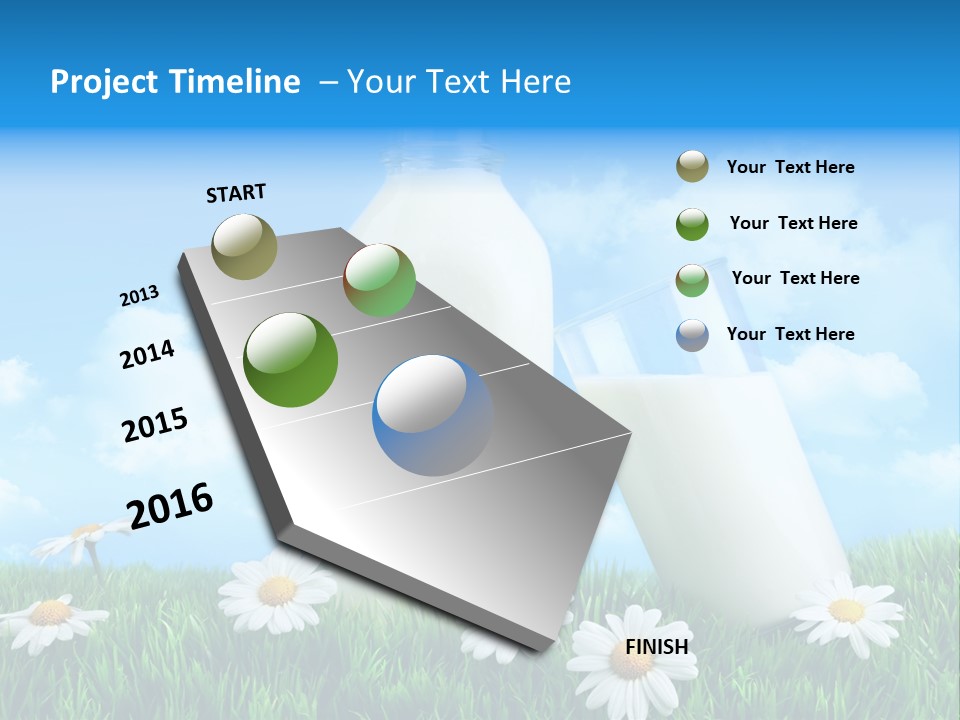 Project Timeline – Your Text Here

START

2013

2014

2015

2016

FINISH

Your Text Here

Your Text Here

Your Text Here

Your Text Here